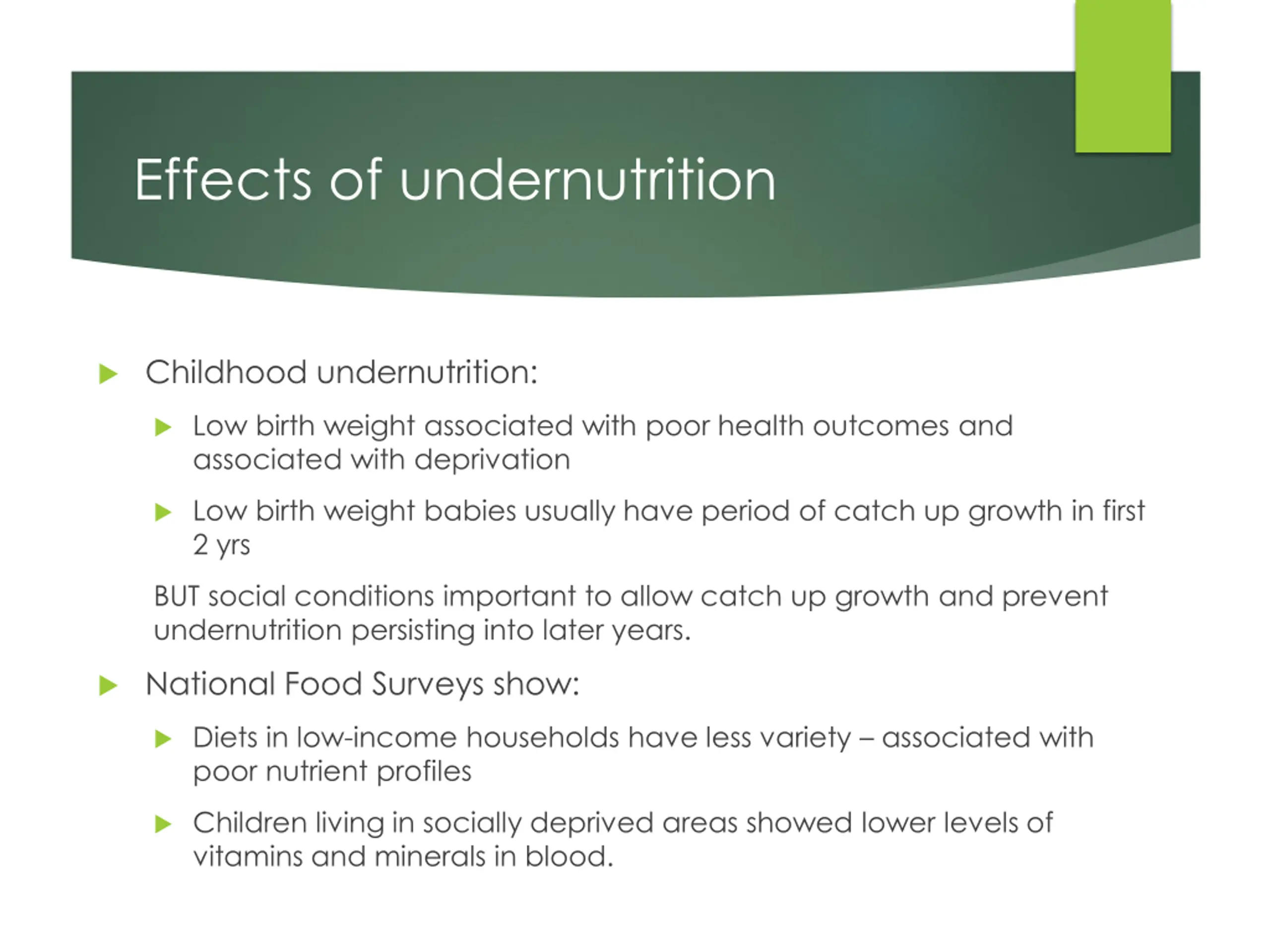 Effects of undernutrition

Childhood undernutrition:

Low birth weight associated with poor health outcomes and associated with deprivation

Low birth weight babies usually have period of catch up growth in first 2 yrs

BUT social conditions important to allow catch up growth and prevent undernutrition persisting into later years.

National Food Surveys show:

Diets in low-income households have less variety – associated with poor nutrient profiles

Children living in socially deprived areas showed lower levels of vitamins and minerals in blood.